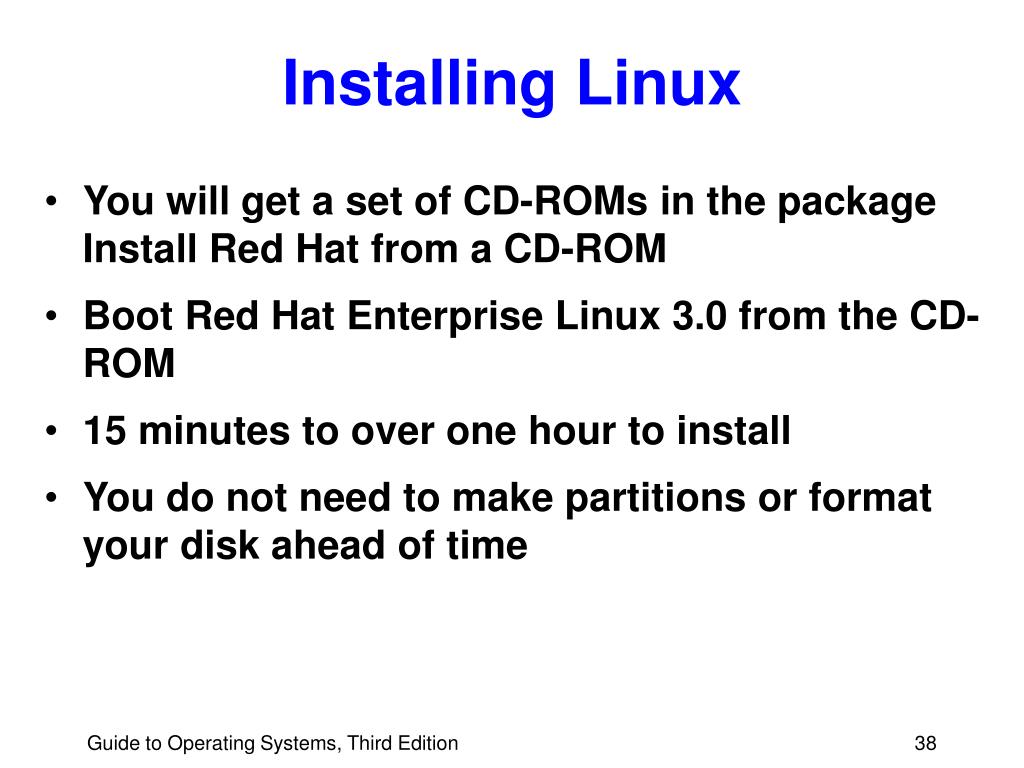 Installing Linux

• You will get a set of CD-ROMs in the package Install Red Hat from a CD-ROM

• Boot Red Hat Enterprise Linux 3.0 from the CD-ROM

• 15 minutes to over one hour to install

• You do not need to make partitions or format your disk ahead of time

Guide to Operating Systems, Third Edition

38